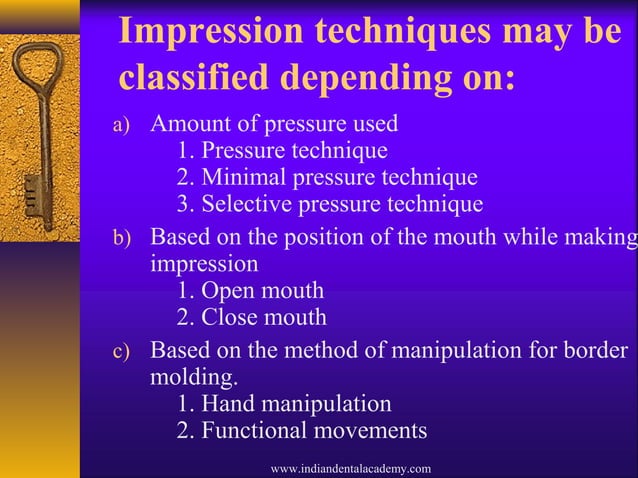 Impression techniques may be classified depending on:

a) Amount of pressure used
1. Pressure technique
2. Minimal pressure technique
3. Selective pressure technique

b) Based on the position of the mouth while making impression
1. Open mouth
2. Close mouth

c) Based on the method of manipulation for border molding.
1. Hand manipulation
2. Functional movements

www.indiandentalacademy.com